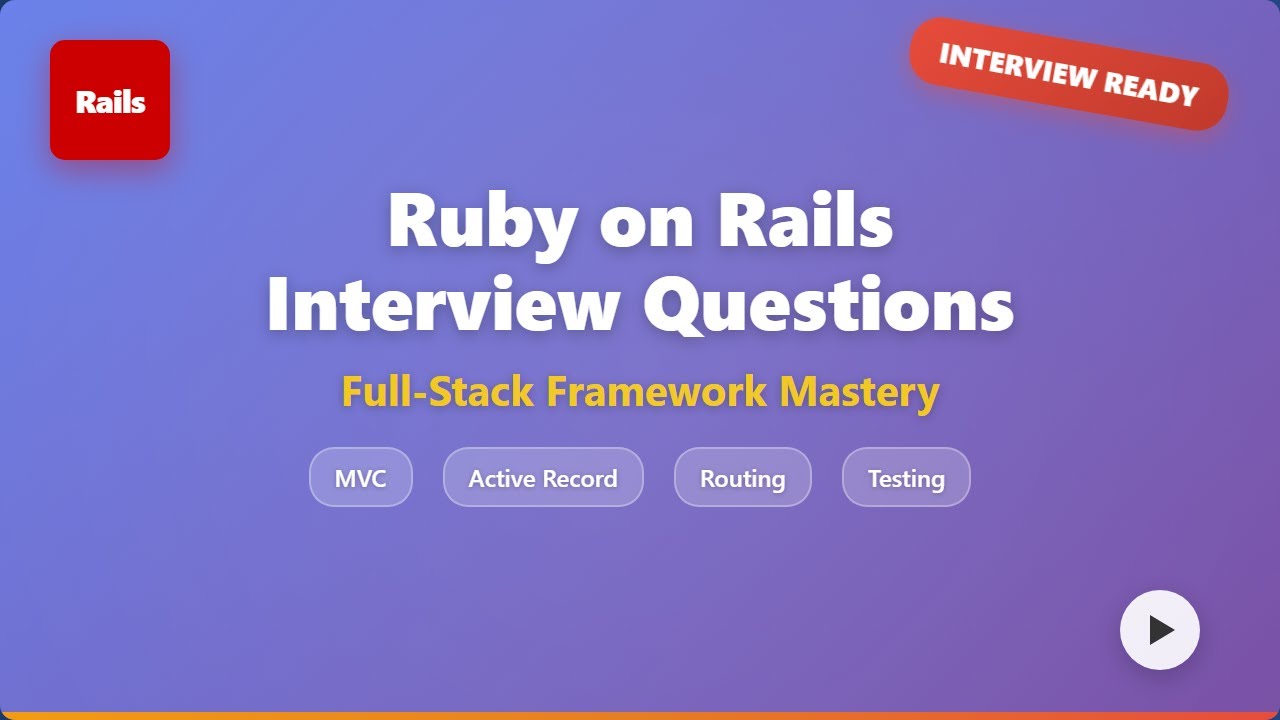 Rails

INTERVIEW READY

Ruby on Rails
Interview Questions

Full-Stack Framework Mastery

MVC

Active Record

Routing

Testing